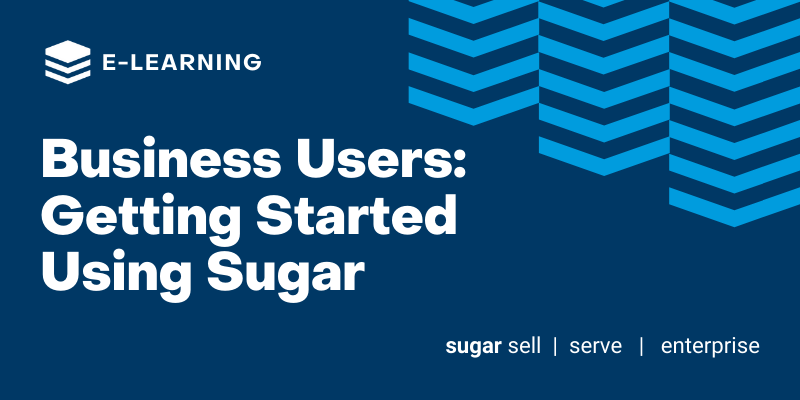 E-LEARNING

Business Users: Getting Started Using Sugar

sugar sell | serve | enterprise